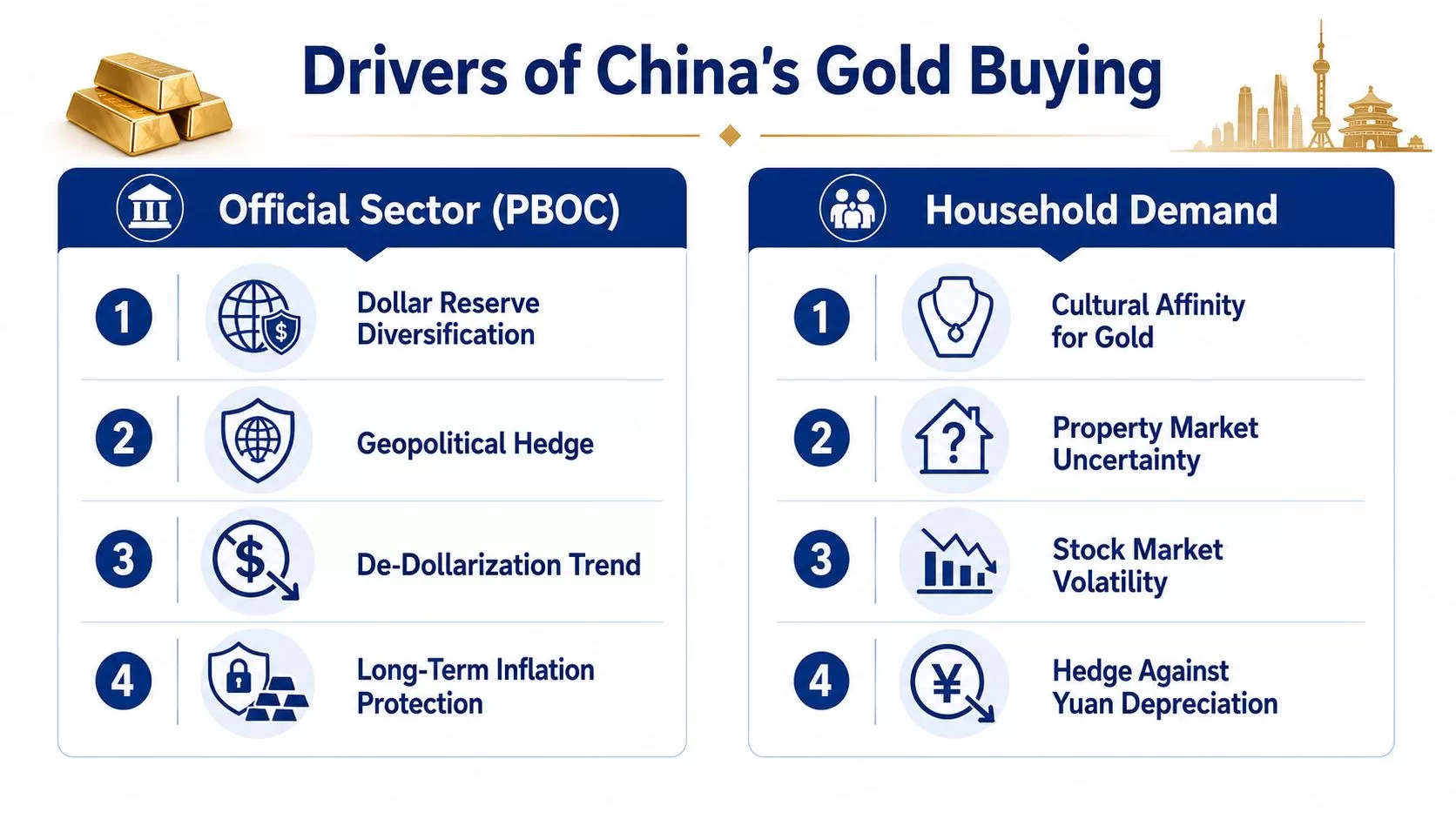 Drivers of China's Gold Buying

Official Sector (PBOC)

1 Dollar Reserve Diversification

2 Geopolitical Hedge

3 De-Dollarization Trend

4 Long-Term Inflation Protection

Household Demand

1 Cultural Affinity for Gold

2 Property Market Uncertainty

3 Stock Market Volatility

4 Hedge Against Yuan Depreciation